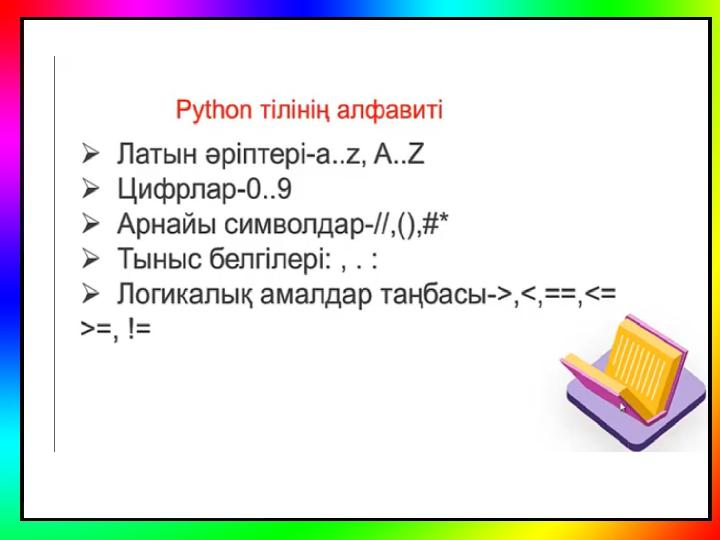 Python тілінің алфавиті

➢ Латын әріптері-a..z, A..Z
➢ Цифрлар-0..9
➢ Арнайы символдар-//,(),#*
➢ Тыныс белгілері: , . :
➢ Логикалық амалдар таңбасы->,<,==,<= >=, !=